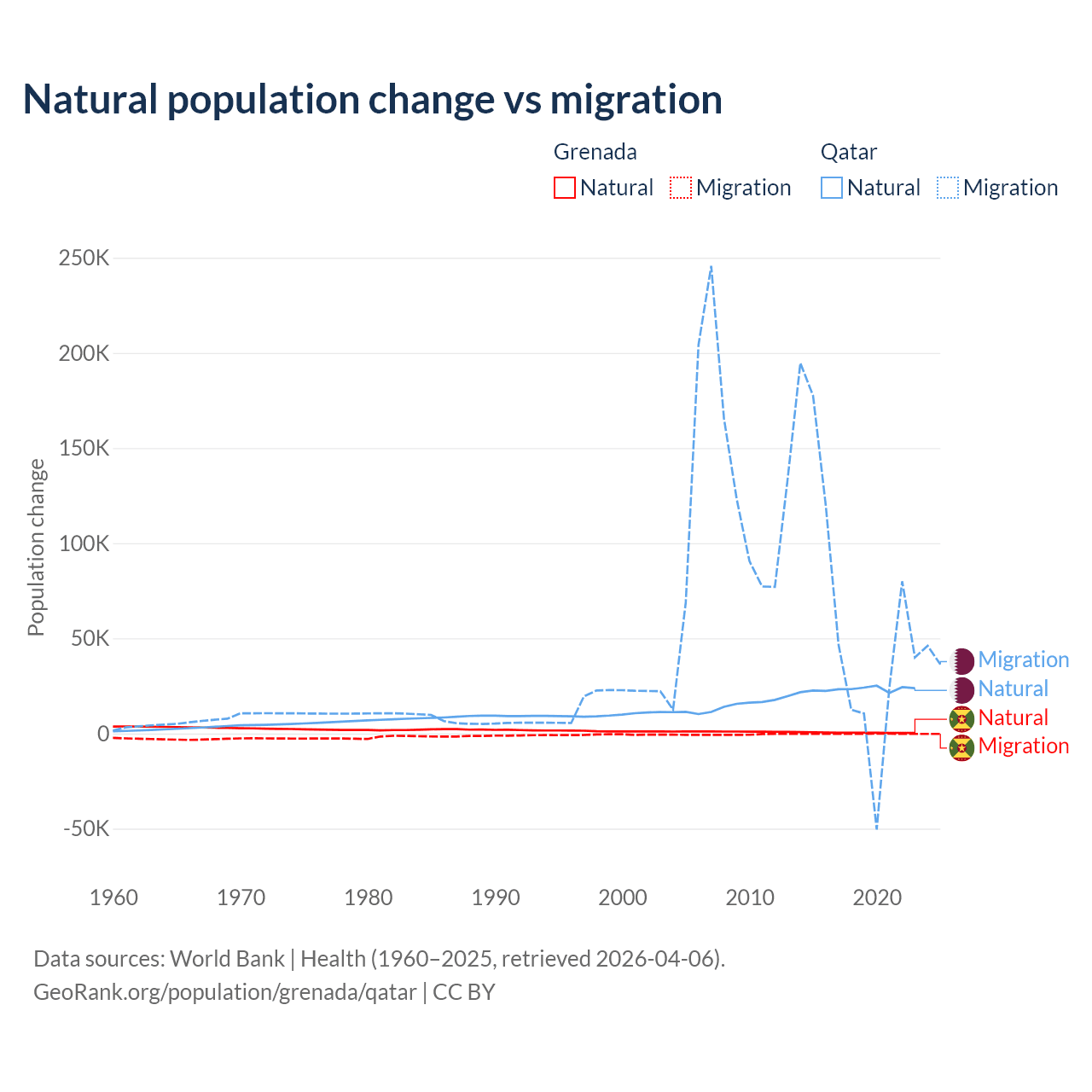 Natural population change vs migration

Grenada
Natural Migration

Qatar
Natural Migration

Population change

250K
200K
150K
100K
50K
0
-50K

1960 1970 1980 1990 2000 2010 2020

Migration
Natural
Natural
Migration

Data sources: World Bank | Health (1960–2025, retrieved 2026-04-06).
GeoRank.org/population/grenada/qatar | CC BY